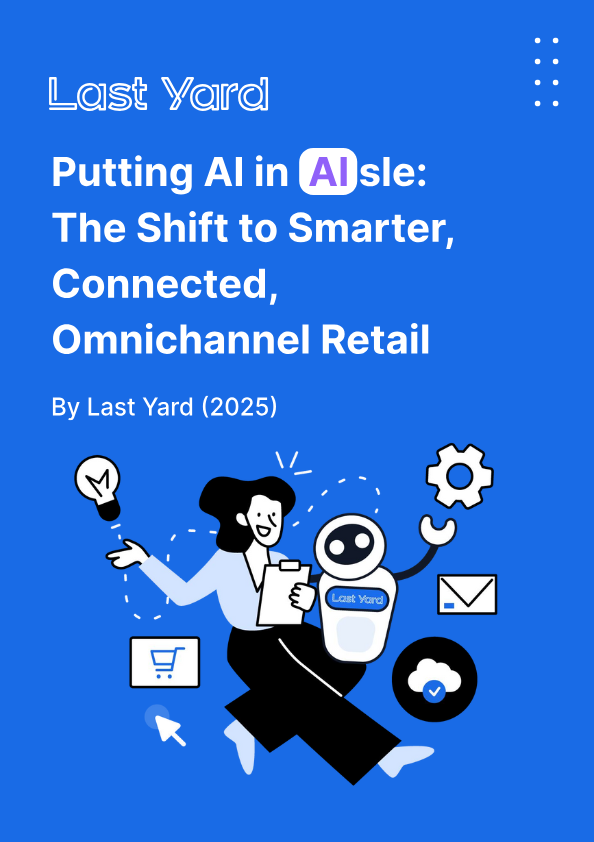 Last Yard

Putting AI in AIsle: The Shift to Smarter, Connected, Omnichannel Retail

By Last Yard (2025)

Last Yard